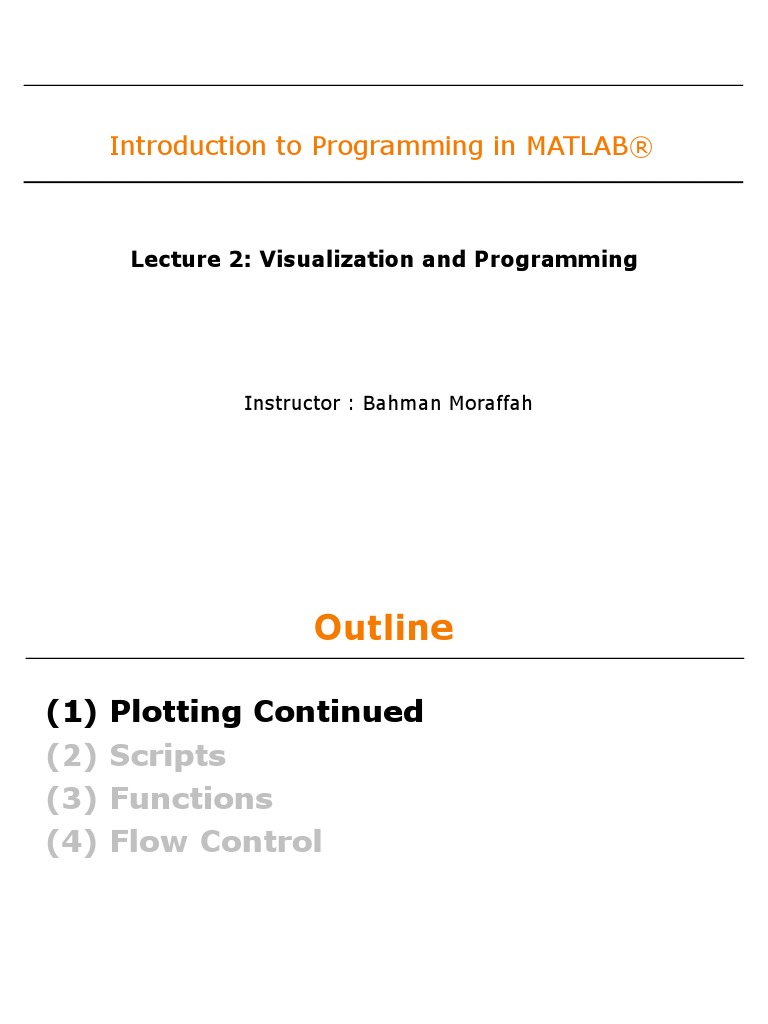 Introduction to Programming in MATLAB®

Lecture 2: Visualization and Programming

Instructor : Bahman Moraffah

Outline

(1) Plotting Continued
(2) Scripts
(3) Functions
(4) Flow Control